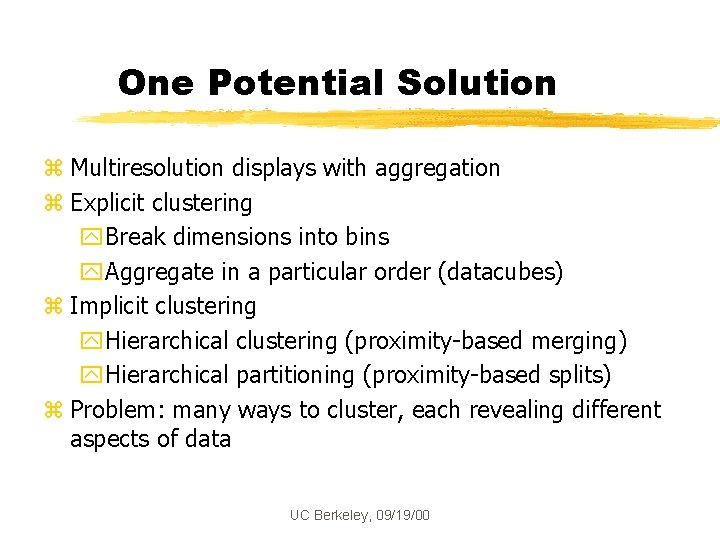 One Potential Solution

Multiresolution displays with aggregation

Explicit clustering

Break dimensions into bins

Aggregate in a particular order (datacubes)

Implicit clustering

Hierarchical clustering (proximity-based merging)

Hierarchical partitioning (proximity-based splits)

Problem: many ways to cluster, each revealing different aspects of data

UC Berkeley, 09/19/00